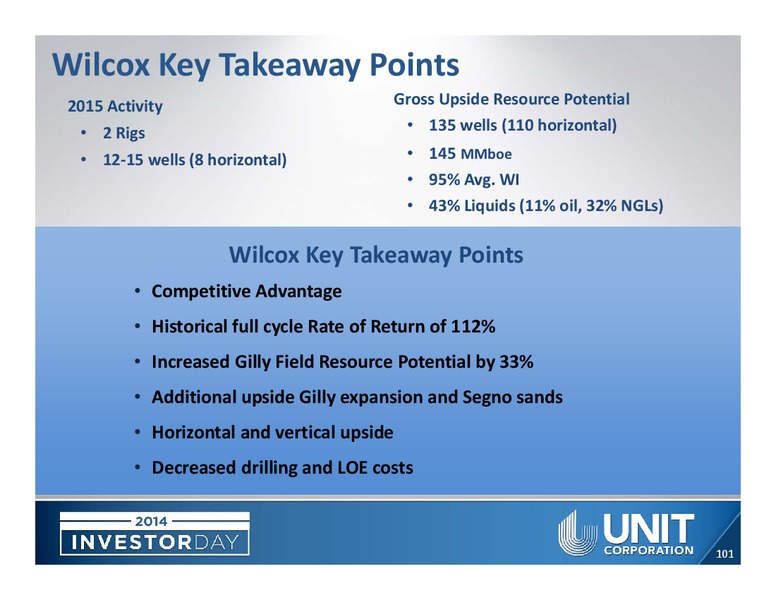 Wilcox Key Takeaway Points

2015 Activity
• 2 Rigs
• 12-15 wells (8 horizontal)

Gross Upside Resource Potential
• 135 wells (110 horizontal)
• 145 MMboe
• 95% Avg. WI
• 43% Liquids (11% oil, 32% NGLs)

Wilcox Key Takeaway Points
• Competitive Advantage
• Historical full cycle Rate of Return of 112%
• Increased Gilly Field Resource Potential by 33%
• Additional upside Gilly expansion and Segno sands
• Horizontal and vertical upside
• Decreased drilling and LOE costs

2014
INVESTORDAY

UNIT CORPORATION

101